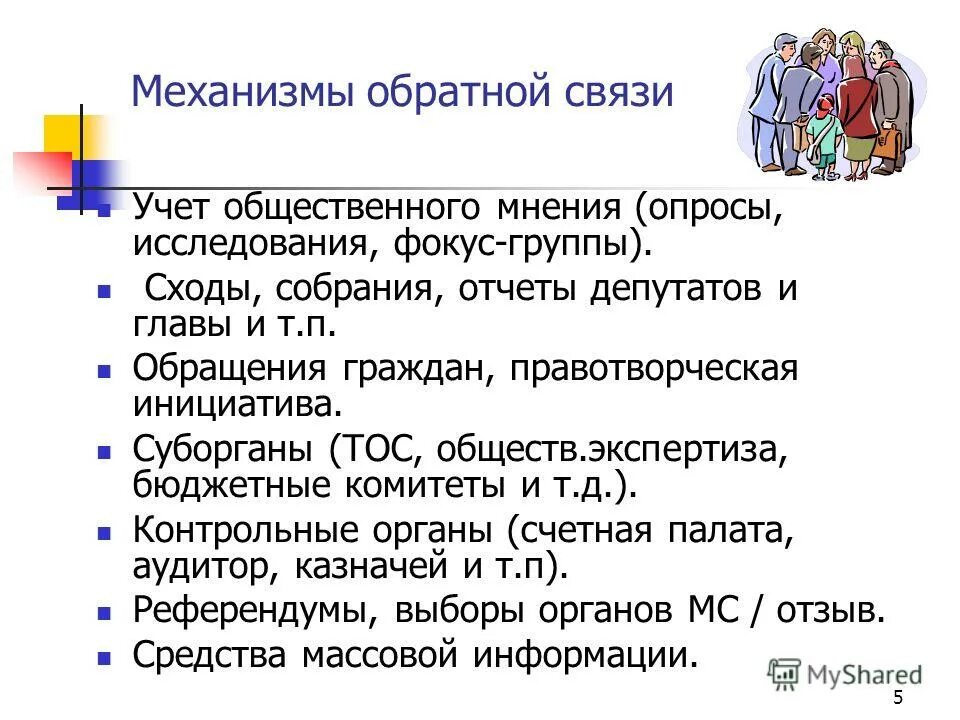 Механизмы обратной связи

- Учет общественного мнения (опросы, исследования, фокус-группы).
- Сходы, собрания, отчеты депутатов и главы и т.п.
- Обращения граждан, правотворческая инициатива.
- Суборганы (ТОС, обществ.экспертиза, бюджетные комитеты и т.д.).
- Контрольные органы (счетная палата, аудитор, казначей и т.п).
- Референдумы, выборы органов МС / отзыв.
- Средства массовой информации.

MyShared

5